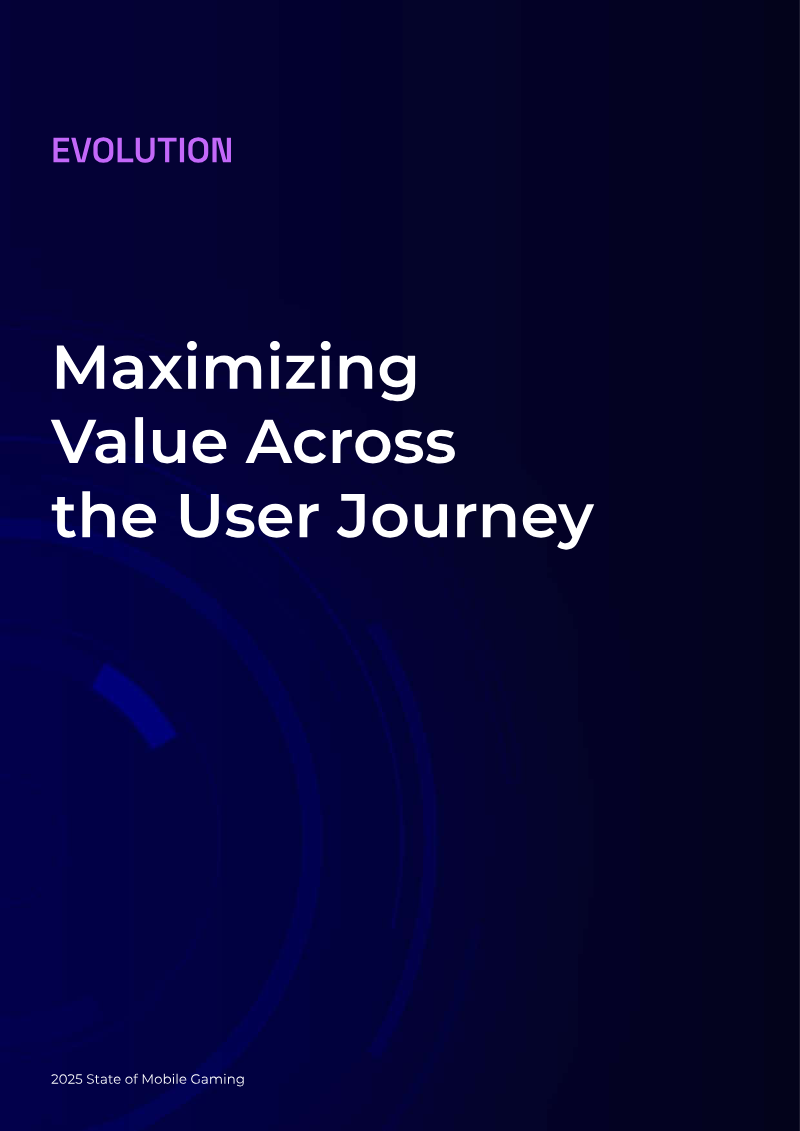 EVOLUTION

Maximizing Value Across the User Journey

2025 State of Mobile Gaming